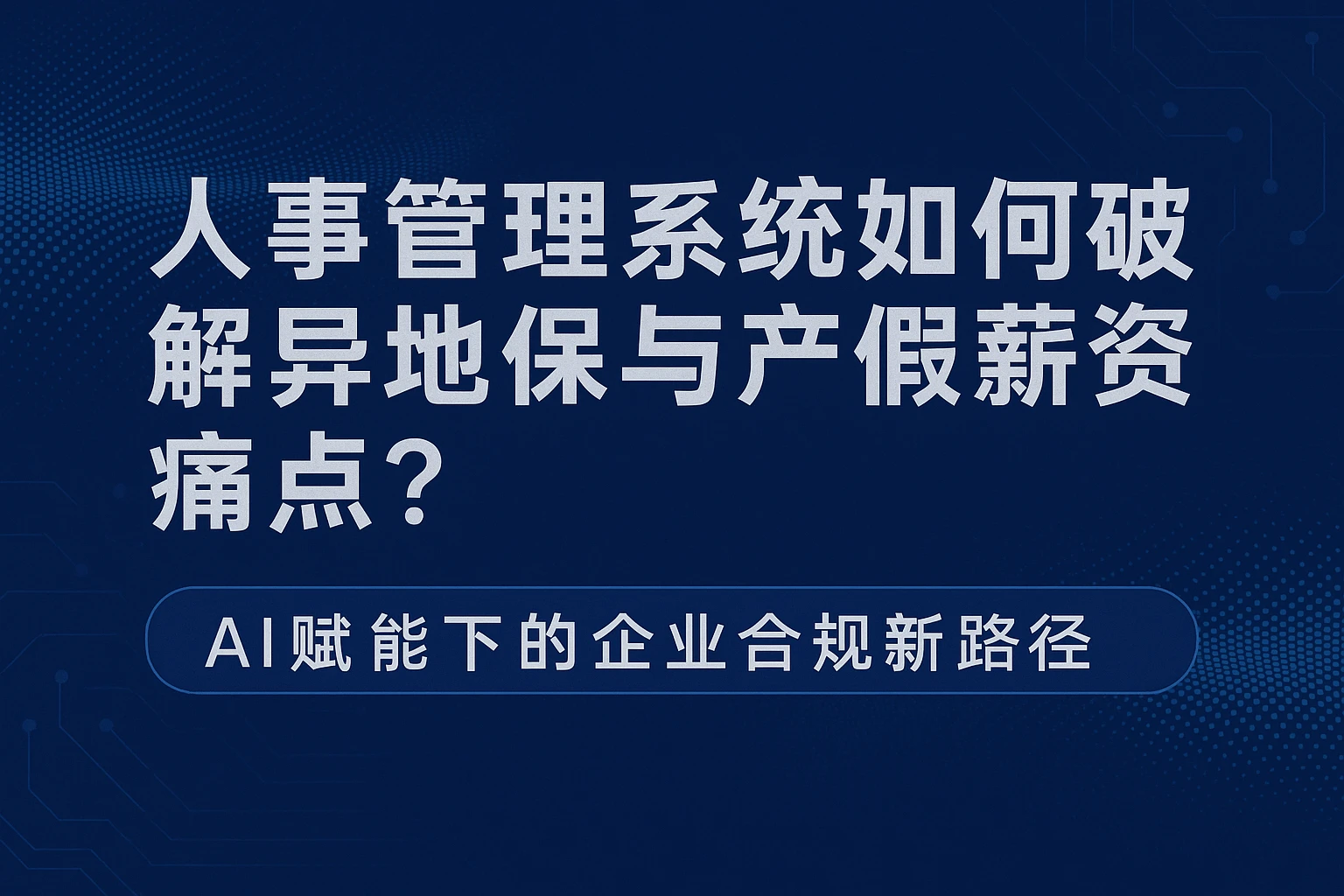 人事管理系统如何破解异地保与产假薪资痛点？

AI赋能下的企业合规新路径